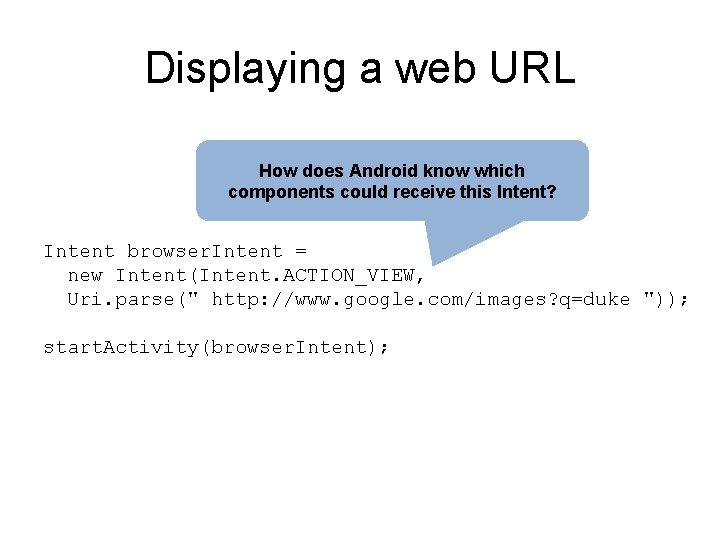 Displaying a web URL

How does Android know which components could receive this Intent?

Intent browserIntent =
  new Intent(Intent.ACTION_VIEW,
  Uri.parse(" http://www.google.com/images?q=duke "));

startActivity(browserIntent);